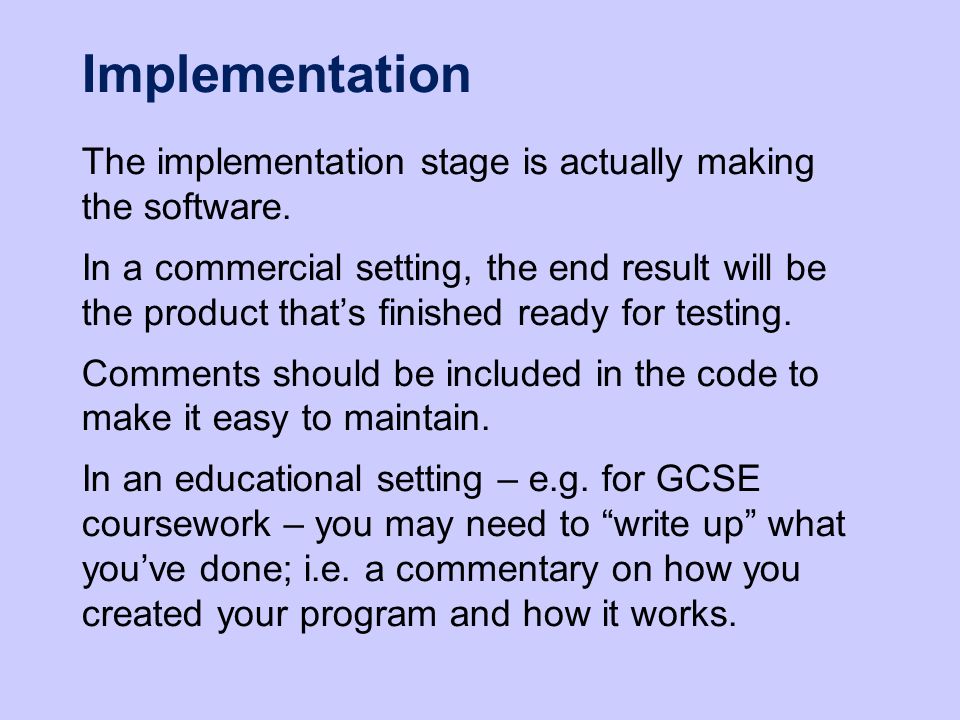 Implementation

The implementation stage is actually making the software.

In a commercial setting, the end result will be the product that’s finished ready for testing.

Comments should be included in the code to make it easy to maintain.

In an educational setting – e.g. for GCSE coursework – you may need to “write up” what you’ve done; i.e. a commentary on how you created your program and how it works.